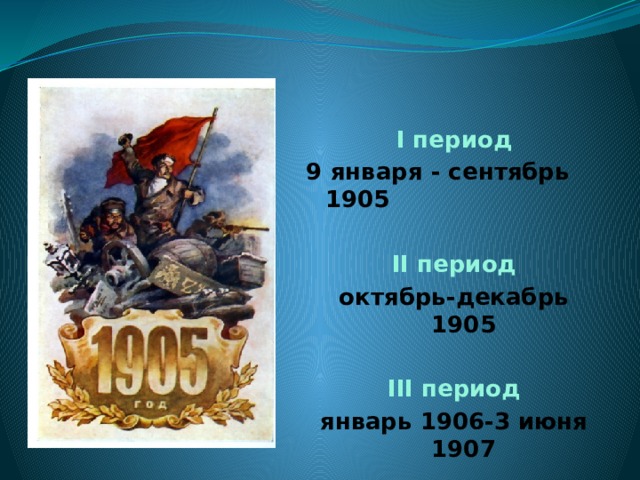 1905
ГОД

I период
9 января - сентябрь 1905

II период
октябрь-декабрь 1905

III период
январь 1906-3 июня 1907